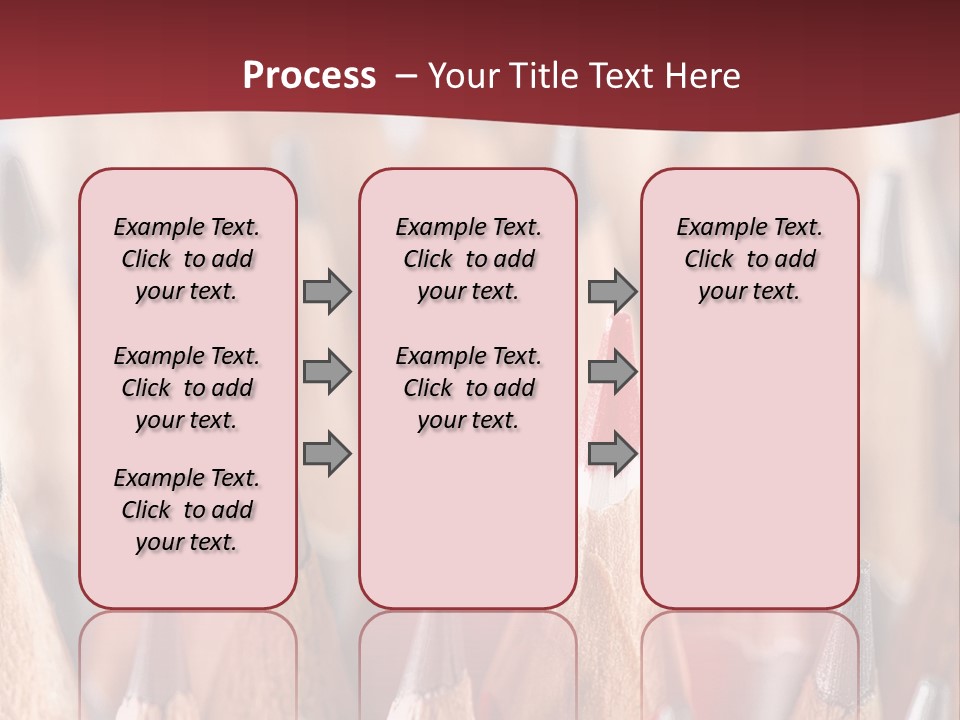 Process – Your Title Text Here

Example Text. Click to add your text.

Example Text. Click to add your text.

Example Text. Click to add your text.

Example Text. Click to add your text.

Example Text. Click to add your text.

Example Text. Click to add your text.